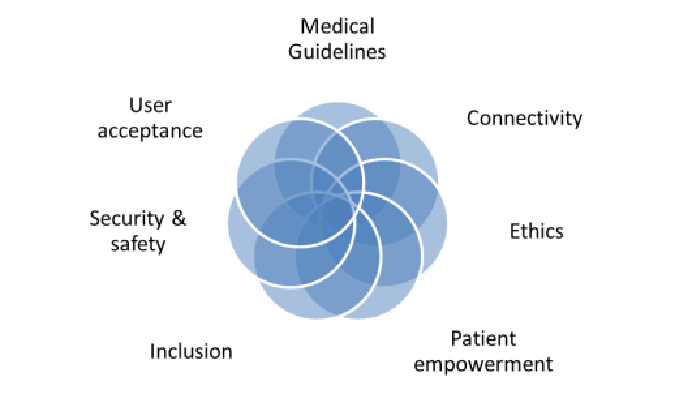 Medical Guidelines

Connectivity

Ethics

Patient empowerment

Inclusion

Security & safety

User acceptance